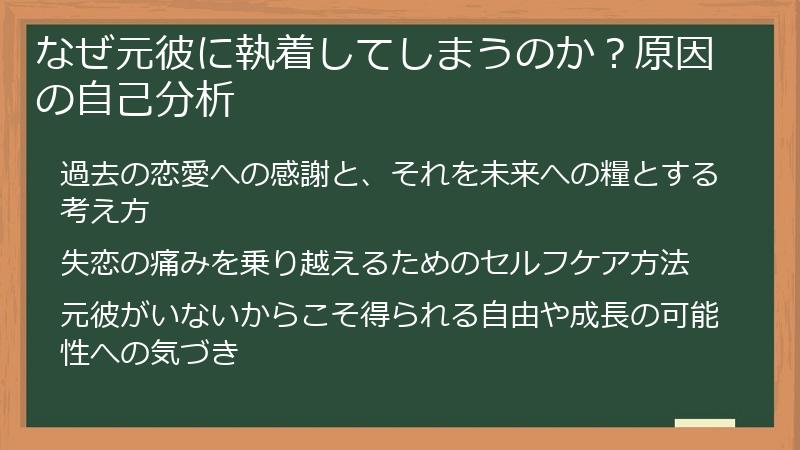 なぜ元彼に執着してしまうのか？原因の自己分析

過去の恋愛への感謝と、それを未来への糧とする考え方

失恋の痛みを乗り越えるためのセルフケア方法

元彼がいないからこそ得られる自由や成長の可能性への気づき